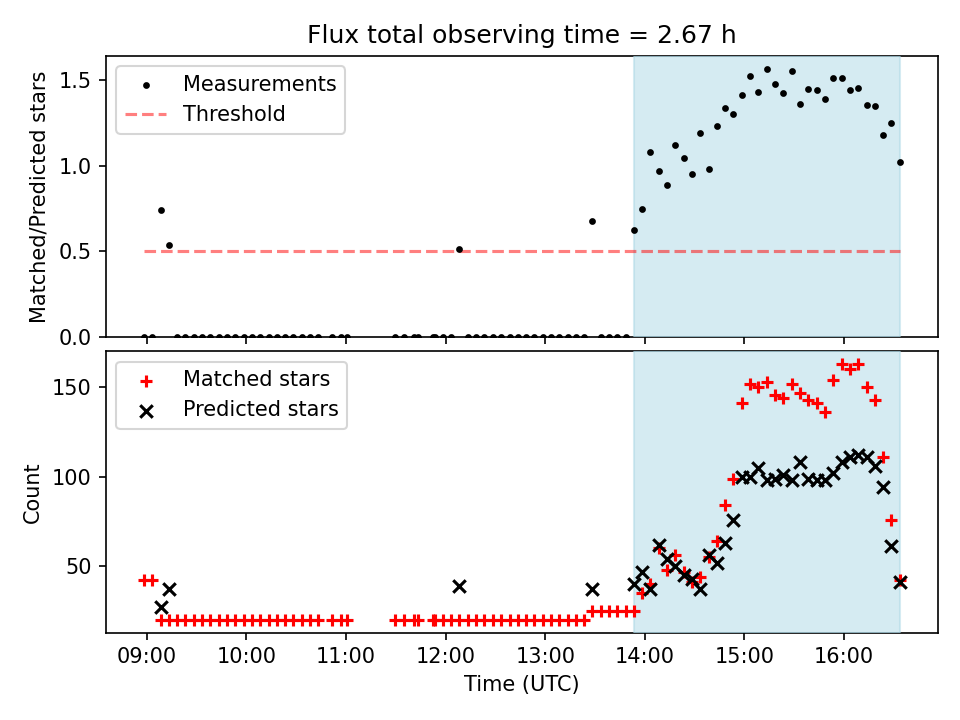 Flux total observing time = 2.67 h

Measurements
Threshold

Matched/Predicted stars

1.5
1.0
0.5
0.0

Matched stars
Predicted stars

Count

150
100
50

09:00
10:00
11:00
12:00
13:00
14:00
15:00
16:00

Time (UTC)